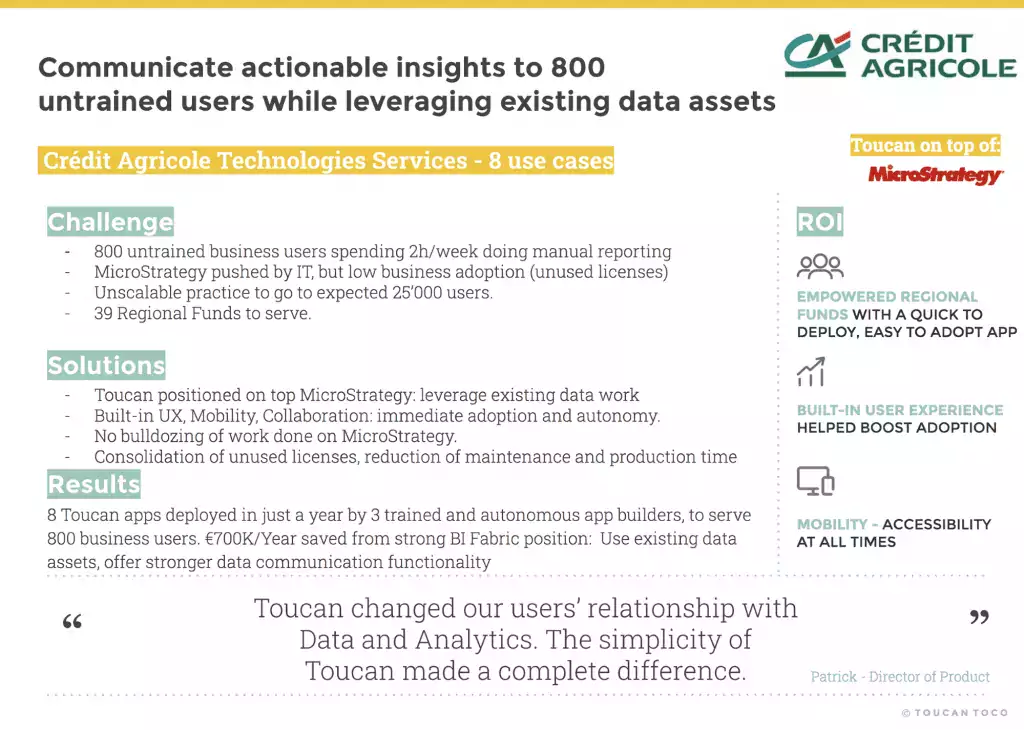 Communicate actionable insights to 800 untrained users while leveraging existing data assets

CRÉDIT AGRICOLE

Crédit Agricole Technologies Services - 8 use cases

Toucan on top of:

MicroStrategy

Challenge

- 800 untrained business users spending 2h/week doing manual reporting
- MicroStrategy pushed by IT, but low business adoption (unused licenses)
- Unscalable practice to go to expected 25'000 users.
- 39 Regional Funds to serve.

Solutions

- Toucan positioned on top MicroStrategy: leverage existing data work
- Built-in UX, Mobility, Collaboration: immediate adoption and autonomy.
- No bulldozing of work done on MicroStrategy.
- Consolidation of unused licenses, reduction of maintenance and production time

Results

8 Toucan apps deployed in just a year by 3 trained and autonomous app builders, to serve 800 business users. €700K/Year saved from strong BI Fabric position: Use existing data assets, offer stronger data communication functionality

ROI

EMPOWERED REGIONAL FUNDS WITH A QUICK TO DEPLOY, EASY TO ADOPT APP

BUILT-IN USER EXPERIENCE HELPED BOOST ADOPTION

MOBILITY - ACCESSIBILITY AT ALL TIMES

“ Toucan changed our users' relationship with Data and Analytics. The simplicity of Toucan made a complete difference. ”

Patrick - Director of Product

© TOUCAN TOCO